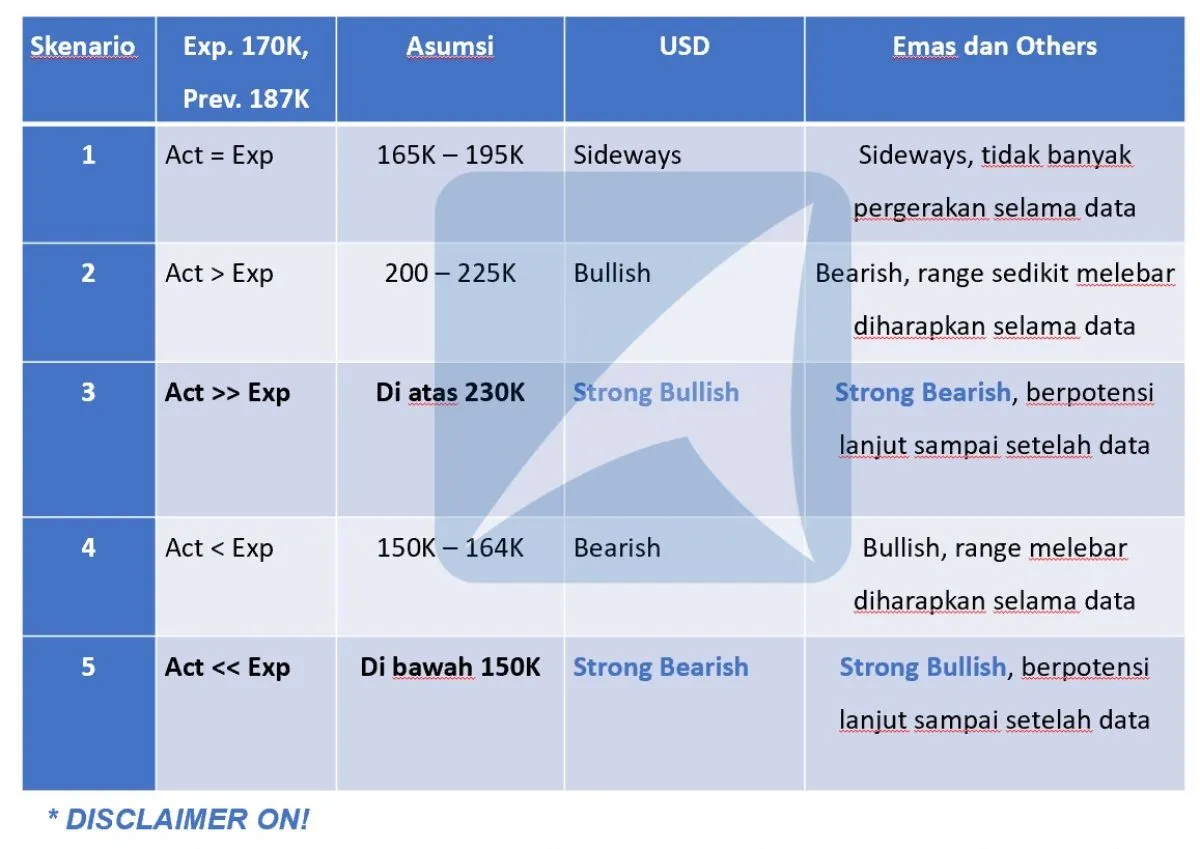 | Skenario | Exp. 170K, Prev. 187K | Asumsi | USD | Emas dan Others |
|---|---|---|---|---|
| 1 | Act = Exp | 165K – 195K | Sideways | Sideways, tidak banyak pergerakan selama data |
| 2 | Act > Exp | 200 – 225K | Bullish | Bearish, range sedikit melebar diharapkan selama data |
| 3 | Act >> Exp | Di atas 230K | Strong Bullish | Strong Bearish, berpotensi lanjut sampai setelah data |
| 4 | Act < Exp | 150K – 164K | Bearish | Bullish, range melebar diharapkan selama data |
| 5 | Act << Exp | Di bawah 150K | Strong Bearish | Strong Bullish, berpotensi lanjut sampai setelah data |

* DISCLAIMER ON!